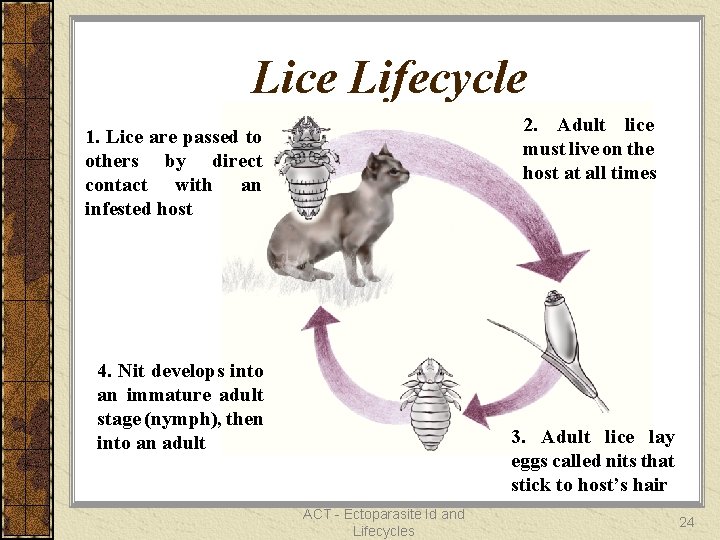 Lice Lifecycle

1. Lice are passed to others by direct contact with an infested host

2. Adult lice must live on the host at all times

3. Adult lice lay eggs called nits that stick to host's hair

4. Nit develops into an immature adult stage (nymph), then into an adult

ACT - Ectoparasite Id and Lifecycles

24